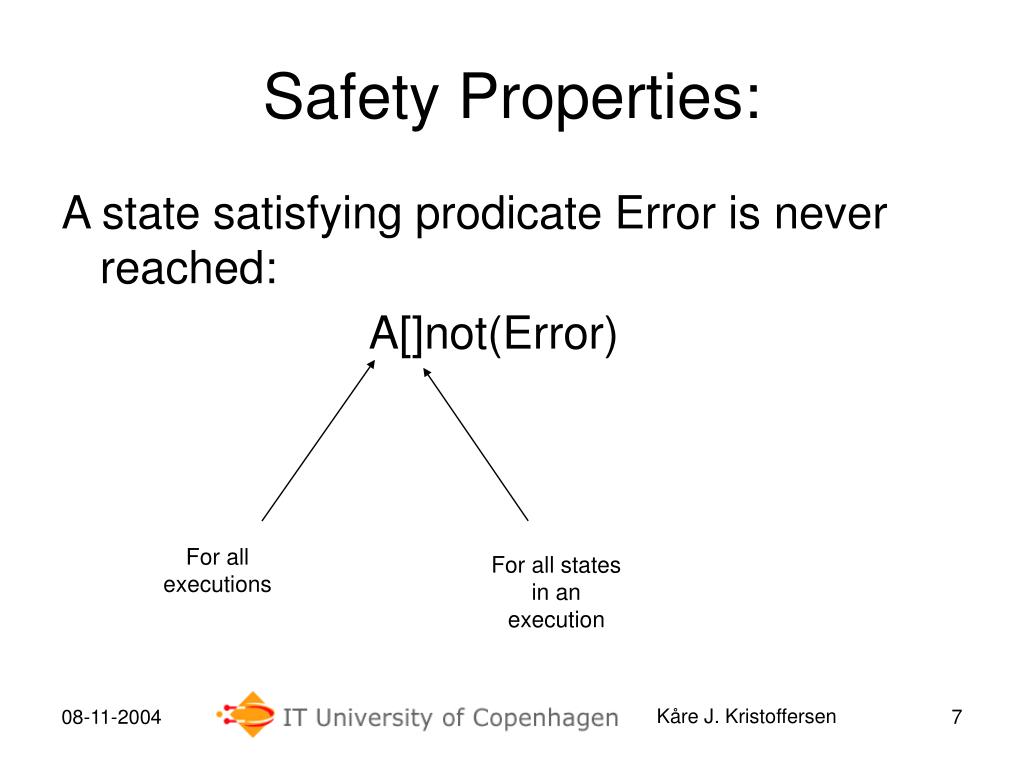 Safety Properties:

A state satisfying prodicate Error is never reached:

A[]not(Error)

For all executions

For all states in an execution

08-11-2004

IT University of Copenhagen

Kåre J. Kristoffersen

7